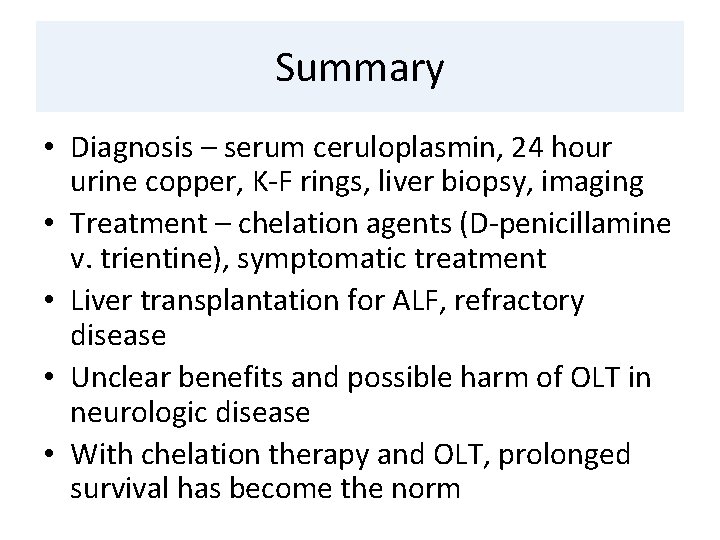 Summary

• Diagnosis – serum ceruloplasmin, 24 hour urine copper, K-F rings, liver biopsy, imaging
• Treatment – chelation agents (D-penicillamine v. trientine), symptomatic treatment
• Liver transplantation for ALF, refractory disease
• Unclear benefits and possible harm of OLT in neurologic disease
• With chelation therapy and OLT, prolonged survival has become the norm